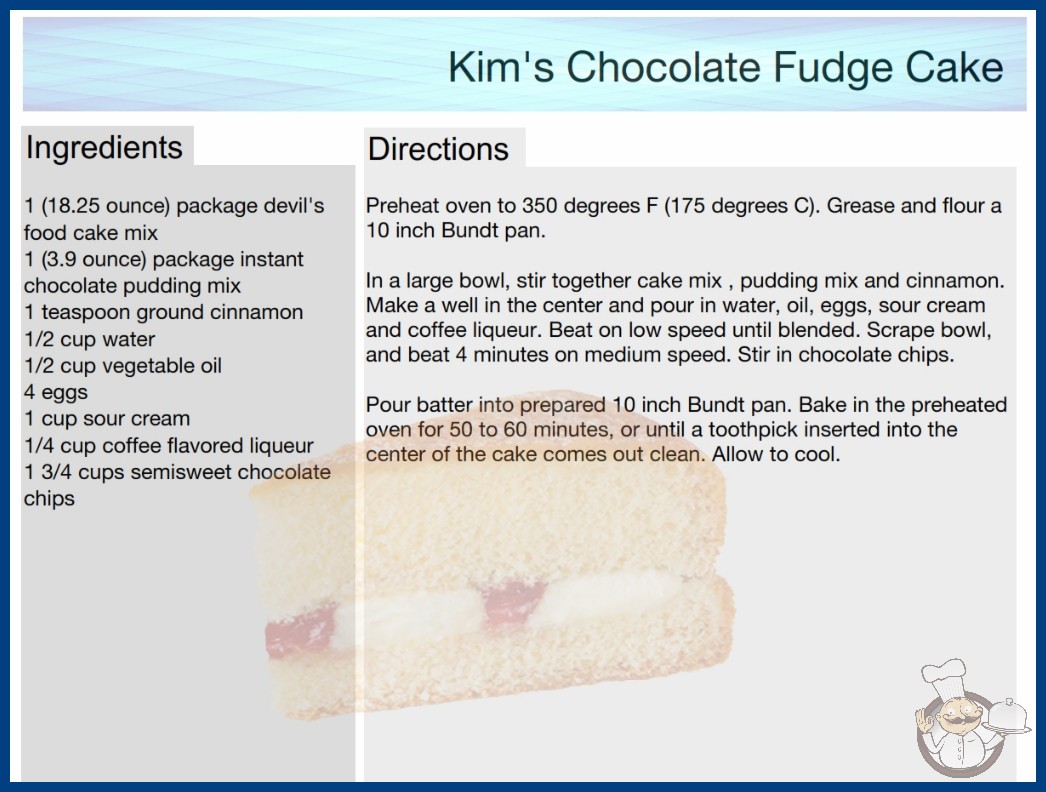 Kim's Chocolate Fudge Cake

Ingredients

1 (18.25 ounce) package devil's food cake mix
1 (3.9 ounce) package instant chocolate pudding mix
1 teaspoon ground cinnamon
1/2 cup water
1/2 cup vegetable oil
4 eggs
1 cup sour cream
1/4 cup coffee flavored liqueur
1 3/4 cups semisweet chocolate chips

Directions

Preheat oven to 350 degrees F (175 degrees C). Grease and flour a 10 inch Bundt pan.

In a large bowl, stir together cake mix , pudding mix and cinnamon. Make a well in the center and pour in water, oil, eggs, sour cream and coffee liqueur. Beat on low speed until blended. Scrape bowl, and beat 4 minutes on medium speed. Stir in chocolate chips.

Pour batter into prepared 10 inch Bundt pan. Bake in the preheated oven for 50 to 60 minutes, or until a toothpick inserted into the center of the cake comes out clean. Allow to cool.